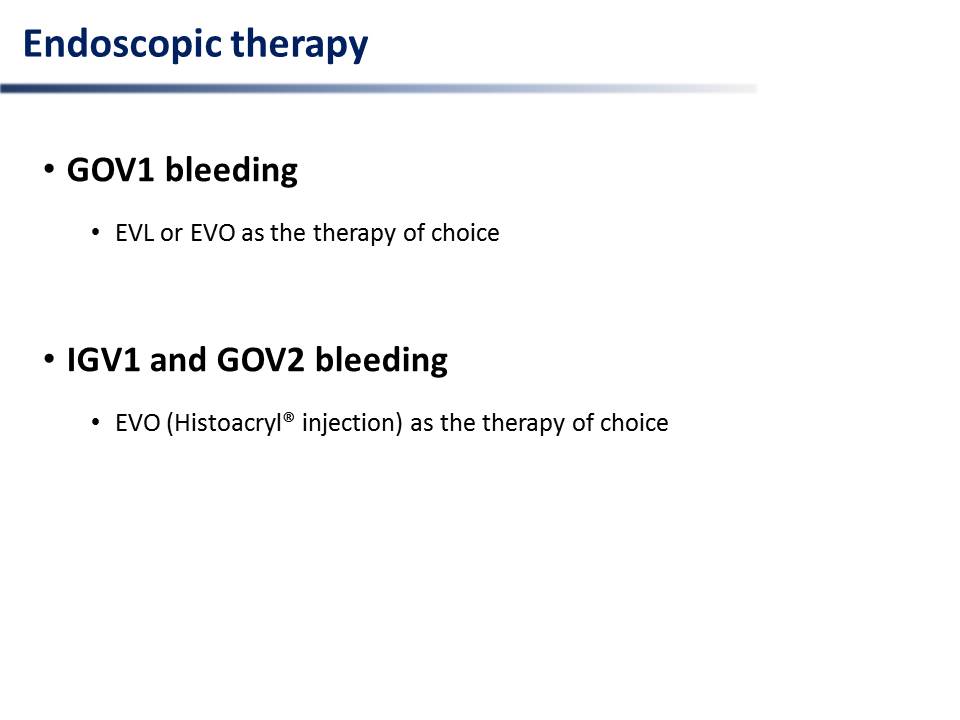 Endoscopic therapy

• GOV1 bleeding

• EVL or EVO as the therapy of choice

• IGV1 and GOV2 bleeding

• EVO (Histoacryl® injection) as the therapy of choice